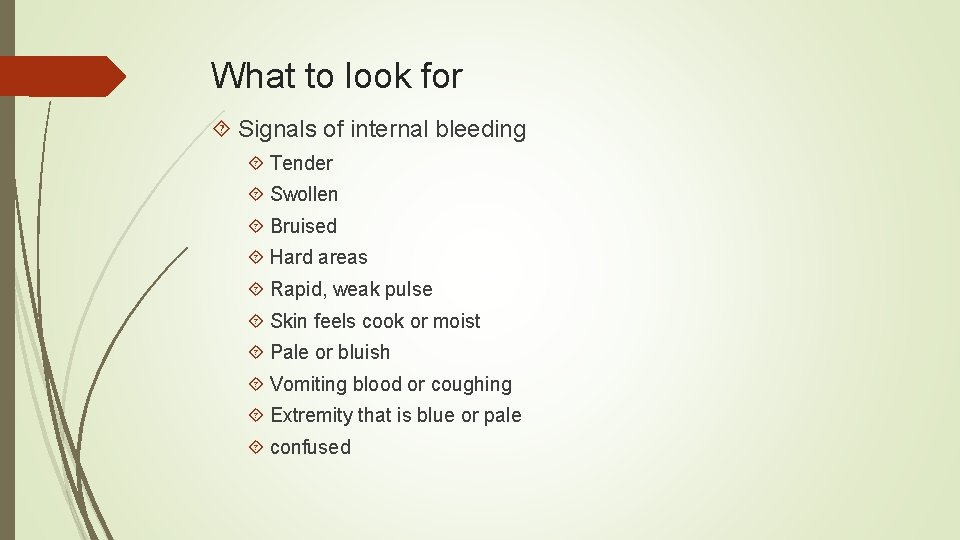 What to look for

Signals of internal bleeding

Tender

Swollen

Bruised

Hard areas

Rapid, weak pulse

Skin feels cook or moist

Pale or bluish

Vomiting blood or coughing

Extremity that is blue or pale

confused